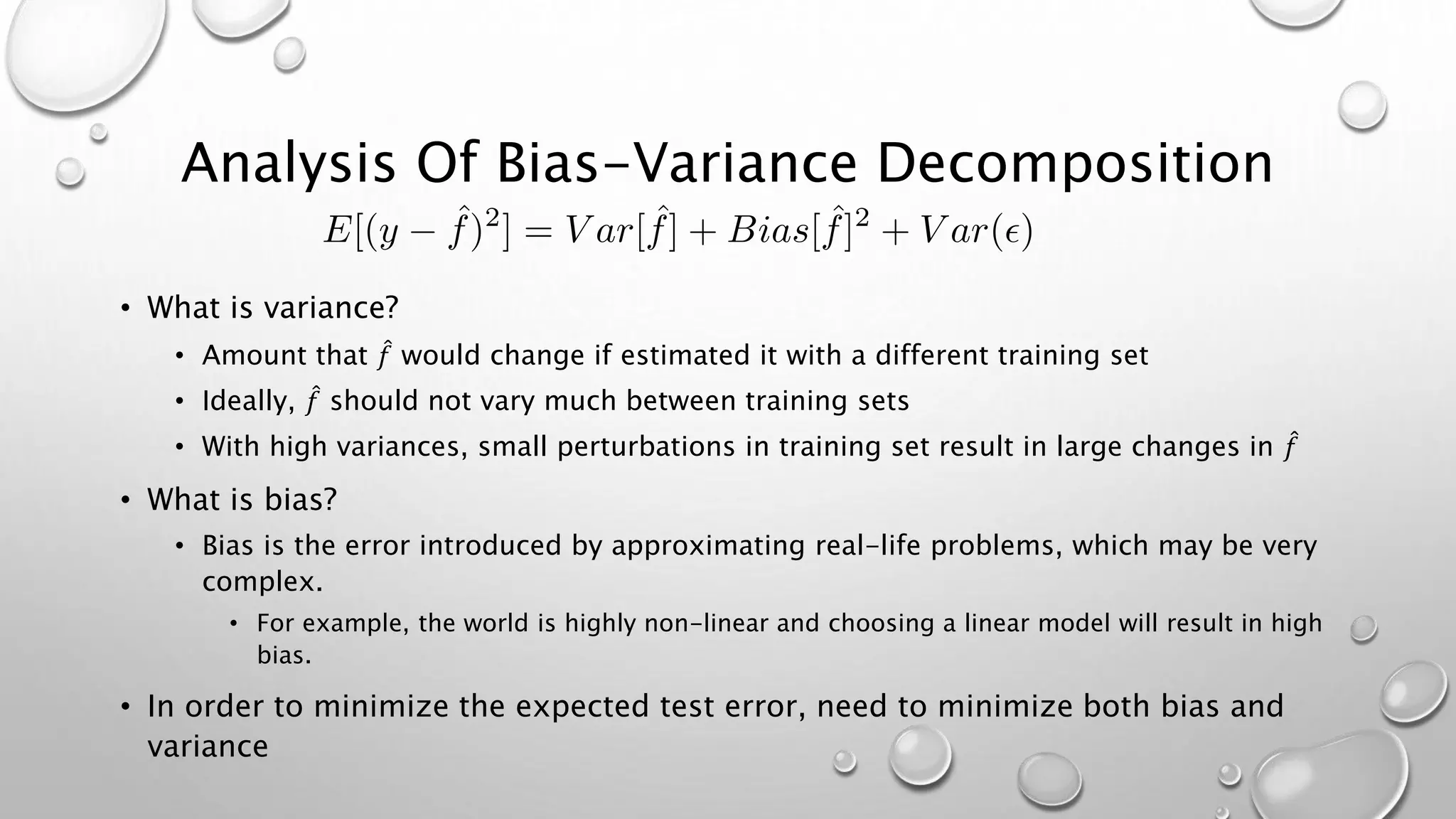 Analysis Of Bias-Variance Decomposition

$E[(y - \hat{f})^2] = Var[\hat{f}] + Bias[\hat{f}]^2 + Var(\epsilon)$

• What is variance?

• Amount that $\hat{f}$ would change if estimated it with a different training set

• Ideally, $\hat{f}$ should not vary much between training sets

• With high variances, small perturbations in training set result in large changes in $\hat{f}$

• What is bias?

• Bias is the error introduced by approximating real-life problems, which may be very complex.

• For example, the world is highly non-linear and choosing a linear model will result in high bias.

• In order to minimize the expected test error, need to minimize both bias and variance